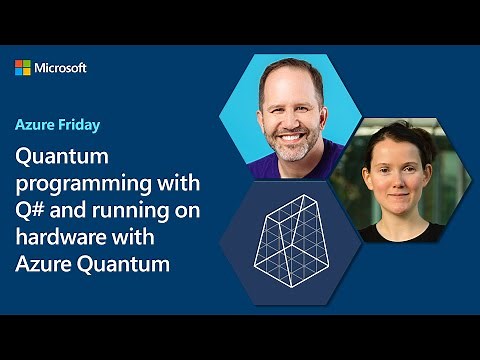 Microsoft

Azure Friday

Quantum programming with Q# and running on hardware with Azure Quantum